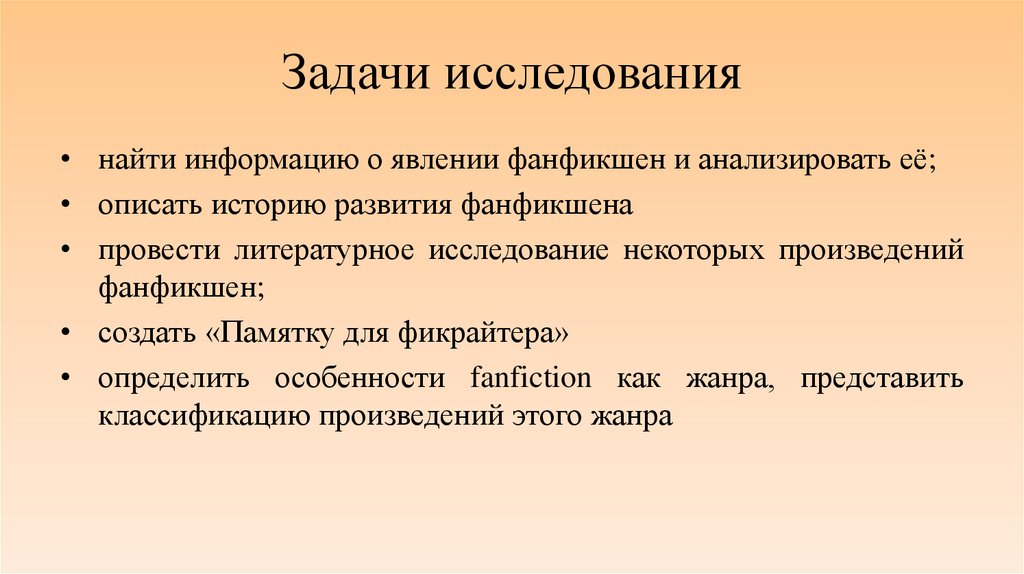 Задачи исследования

• найти информацию о явлении фанфикшен и анализировать её;
• описать историю развития фанфикшена
• провести литературное исследование некоторых произведений фанфикшен;
• создать «Памятку для фикрайтера»
• определить особенности fanfiction как жанра, представить классификацию произведений этого жанра